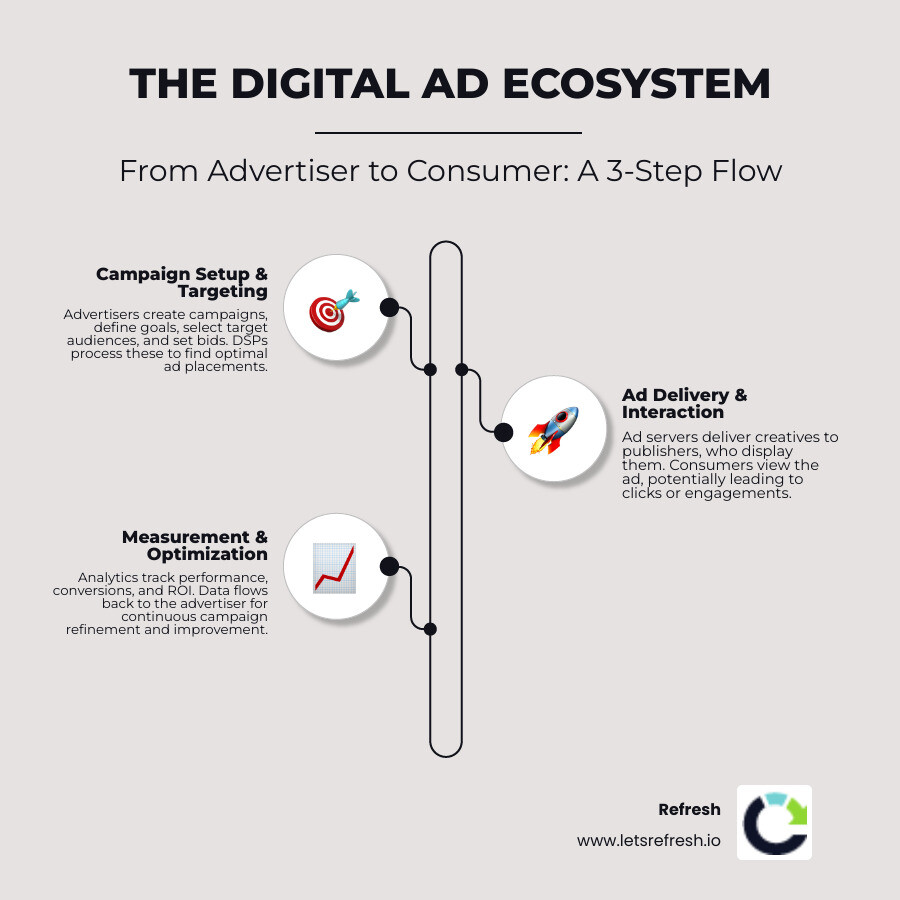 THE DIGITAL AD ECOSYSTEM

From Advertiser to Consumer: A 3-Step Flow

Campaign Setup & Targeting

Advertisers create campaigns, define goals, select target audiences, and set bids. DSPs process these to find optimal ad placements.

Ad Delivery & Interaction

Ad servers deliver creatives to publishers, who display them. Consumers view the ad, potentially leading to clicks or engagements.

Measurement & Optimization

Analytics track performance, conversions, and ROI. Data flows back to the advertiser for continuous campaign refinement and improvement.

Refresh

www.letsrefresh.io